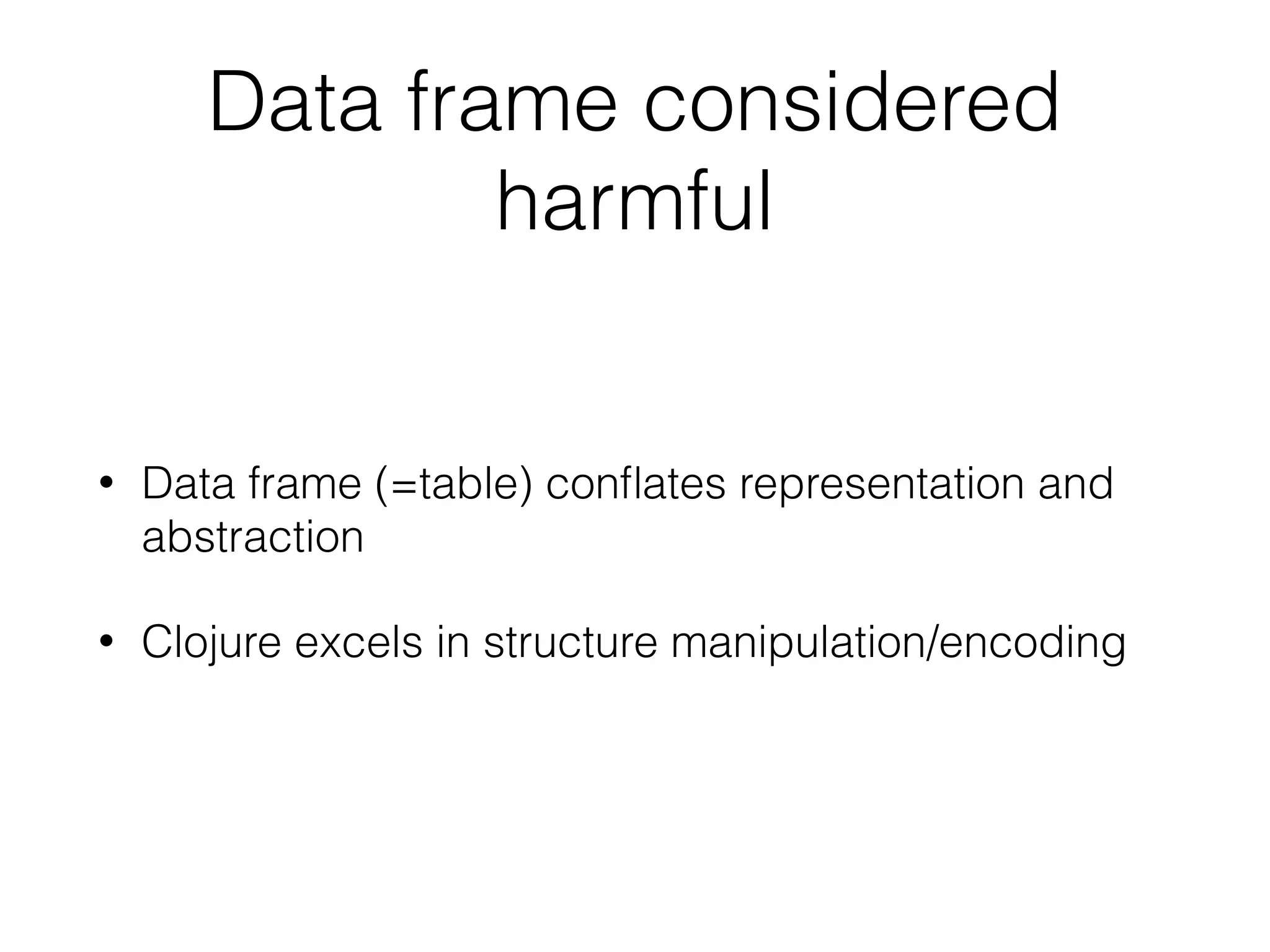 Data frame considered harmful

• Data frame (=table) conflates representation and abstraction

• Clojure excels in structure manipulation/encoding